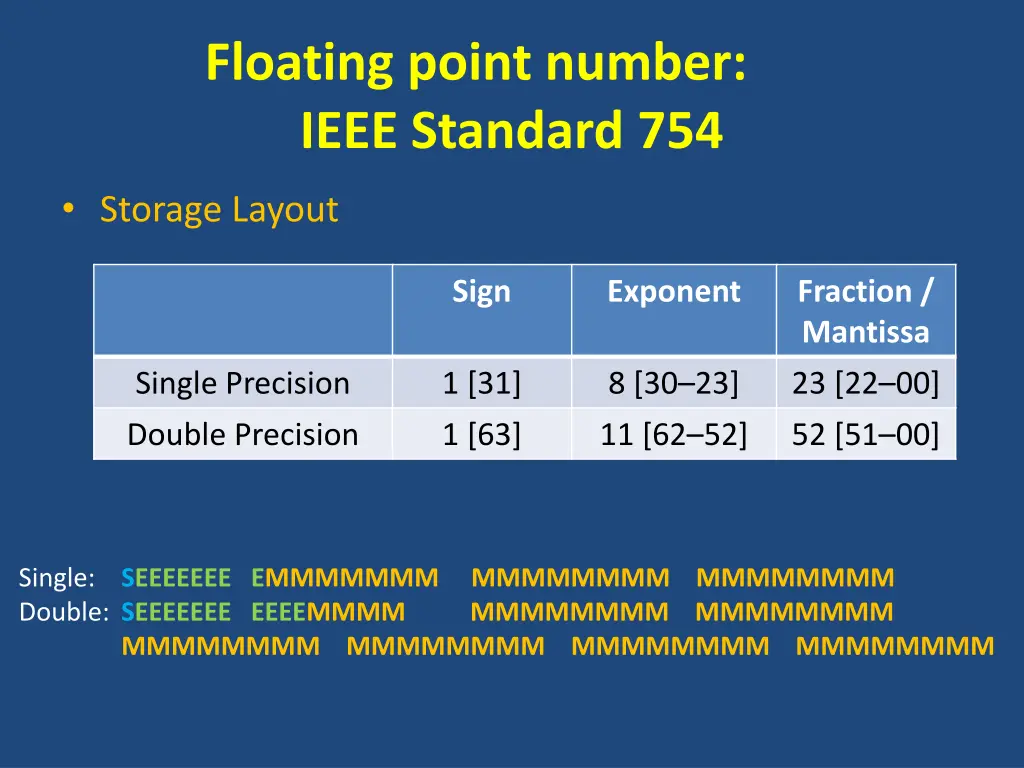 Floating point number:
IEEE Standard 754

• Storage Layout

| | Sign | Exponent | Fraction / Mantissa |
|---|---|---|---|
| Single Precision | 1 [31] | 8 [30–23] | 23 [22–00] |
| Double Precision | 1 [63] | 11 [62–52] | 52 [51–00] |

Single: SEEEEEEE EMMMMMMM MMMMMMMM MMMMMMMM
Double: SEEEEEEE EEEEMMMM MMMMMMMM MMMMMMMM
MMMMMMMM MMMMMMMM MMMMMMMM MMMMMMMM